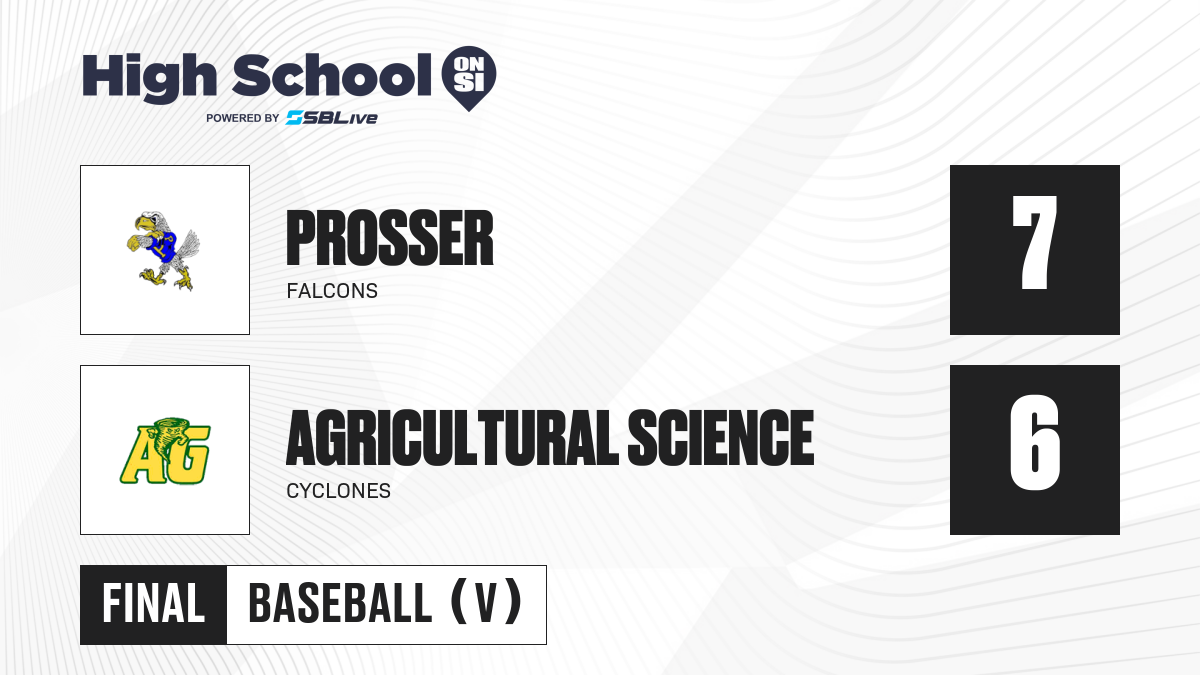 High School ON SI
POWERED BY SBLive

PROSSER
FALCONS

7

AG

AGRICULTURAL SCIENCE
CYCLONES

6

FINAL BASEBALL (V)